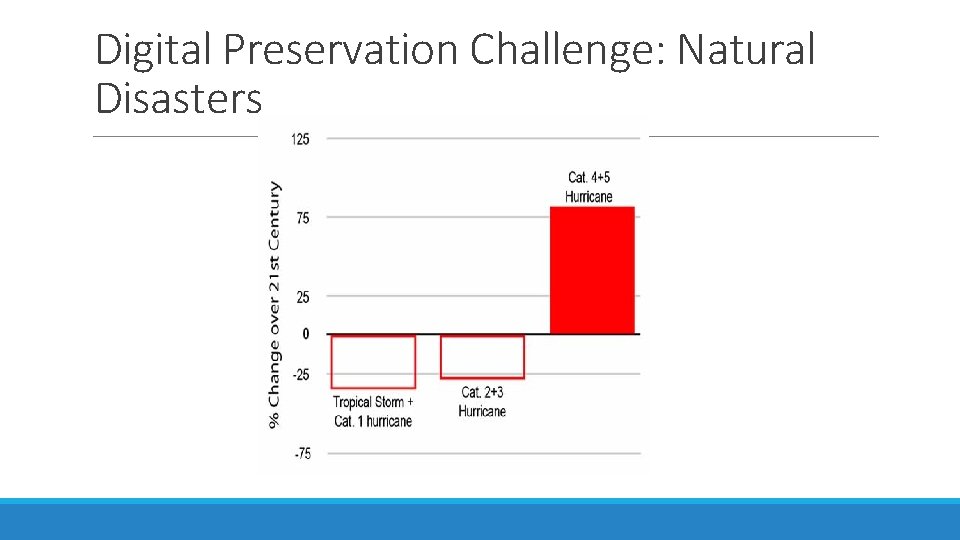 Digital Preservation Challenge: Natural Disasters

% Change over 21st Century

125

75

25

0

-25

-75

Cat. 4+5 Hurricane

Tropical Storm + Cat. 1 hurricane

Cat. 2+3 Hurricane